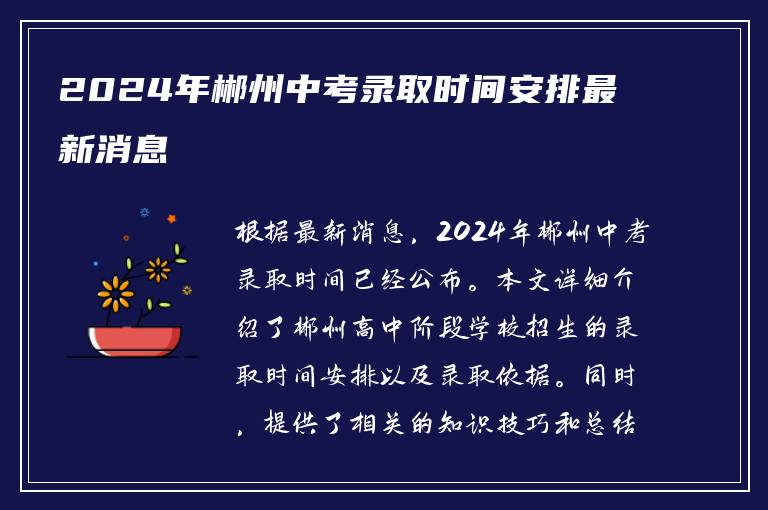 2024年郴州中考录取时间安排最新消息

根据最新消息，2024年郴州中考录取时间已经公布。本文详细介绍了郴州高中阶段学校招生的录取时间安排以及录取依据。同时，提供了相关的知识技巧和总结